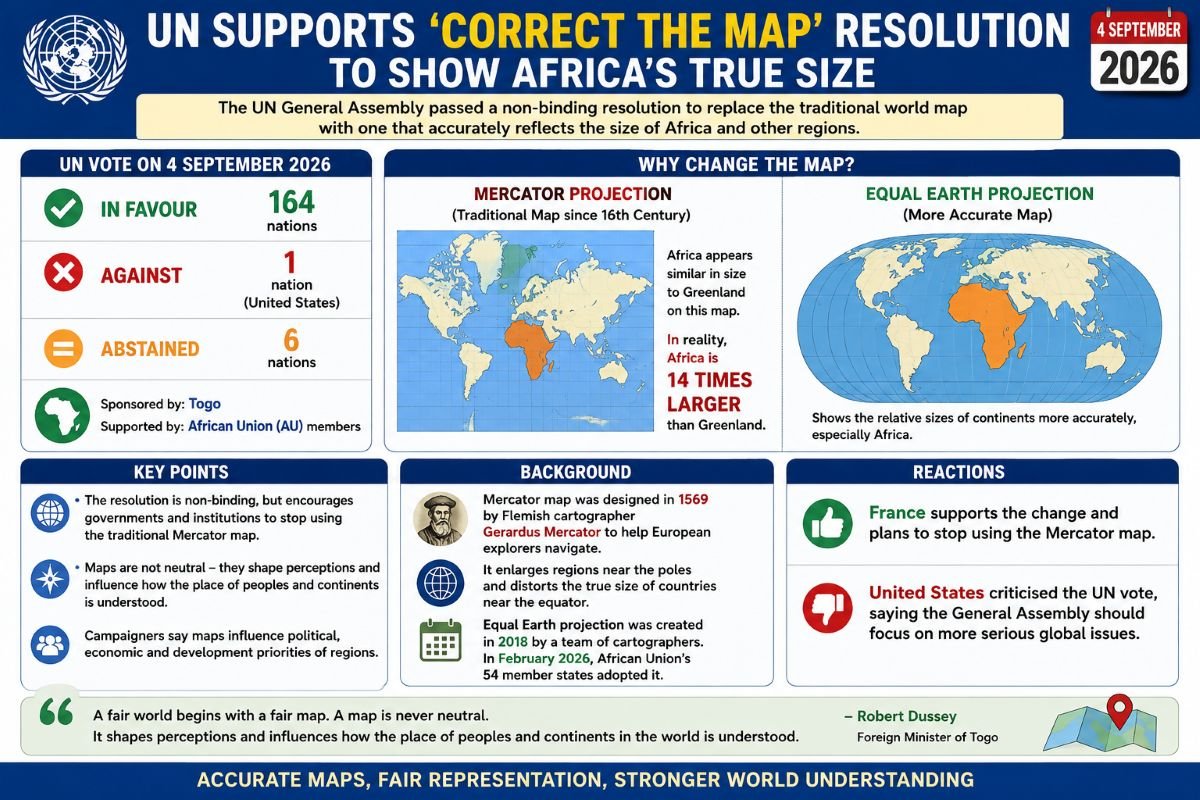 UN SUPPORTS 'CORRECT THE MAP' RESOLUTION TO SHOW AFRICA'S TRUE SIZE

4 SEPTEMBER
2026

The UN General Assembly passed a non-binding resolution to replace the traditional world map with one that accurately reflects the size of Africa and other regions.

UN VOTE ON 4 SEPTEMBER 2026

IN FAVOUR 164 nations

AGAINST 1 nation (United States)

ABSTAINED 6 nations

Sponsored by: Togo
Supported by: African Union (AU) members

WHY CHANGE THE MAP?

MERCATOR PROJECTION
(Traditional Map since 16th Century)

Africa appears similar in size to Greenland on this map.

In reality, Africa is 14 TIMES LARGER than Greenland.

EQUAL EARTH PROJECTION
(More Accurate Map)

Shows the relative sizes of continents more accurately, especially Africa.

KEY POINTS

• The resolution is non-binding, but encourages governments and institutions to stop using the traditional Mercator map.

• Maps are not neutral – they shape perceptions and influence how the place of peoples and continents is understood.

Campaigners say maps influence political, economic and development priorities of regions.

BACKGROUND

Mercator map was designed in 1569 by Flemish cartographer Gerardus Mercator to help European explorers navigate.

It enlarges regions near the poles and distorts the true size of countries near the equator.

Equal Earth projection was created in 2018 by a team of cartographers. In February 2026, African Union's 54 member states adopted it.

REACTIONS

France supports the change and plans to stop using the Mercator map.

United States criticised the UN vote, saying the General Assembly should focus on more serious global issues.

A fair world begins with a fair map. A map is never neutral. It shapes perceptions and influences how the place of peoples and continents in the world is understood.

– Robert Dussey
Foreign Minister of Togo

ACCURATE MAPS, FAIR REPRESENTATION, STRONGER WORLD UNDERSTANDING